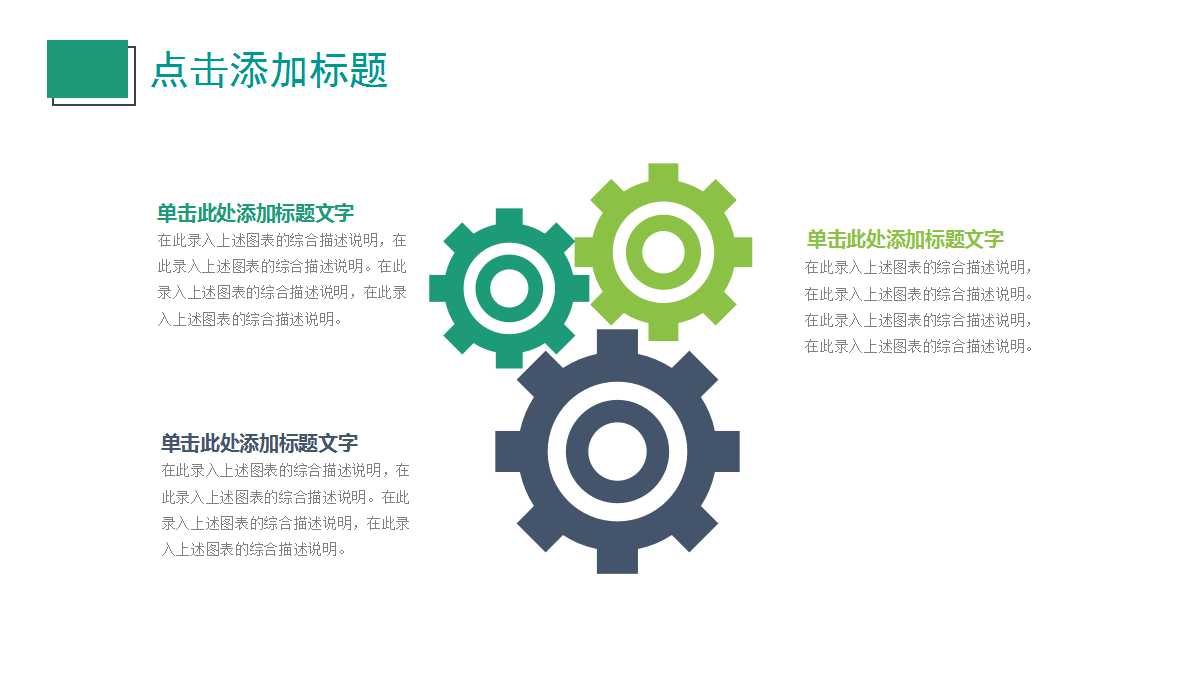 点击添加标题

单击此处添加标题文字

在此录入上述图表的综合描述说明，在此录入上述图表的综合描述说明。在此录入上述图表的综合描述说明，在此录入上述图表的综合描述说明。

单击此处添加标题文字

在此录入上述图表的综合描述说明，在此录入上述图表的综合描述说明。在此录入上述图表的综合描述说明，在此录入上述图表的综合描述说明。

单击此处添加标题文字

在此录入上述图表的综合描述说明，在此录入上述图表的综合描述说明。在此录入上述图表的综合描述说明，在此录入上述图表的综合描述说明。